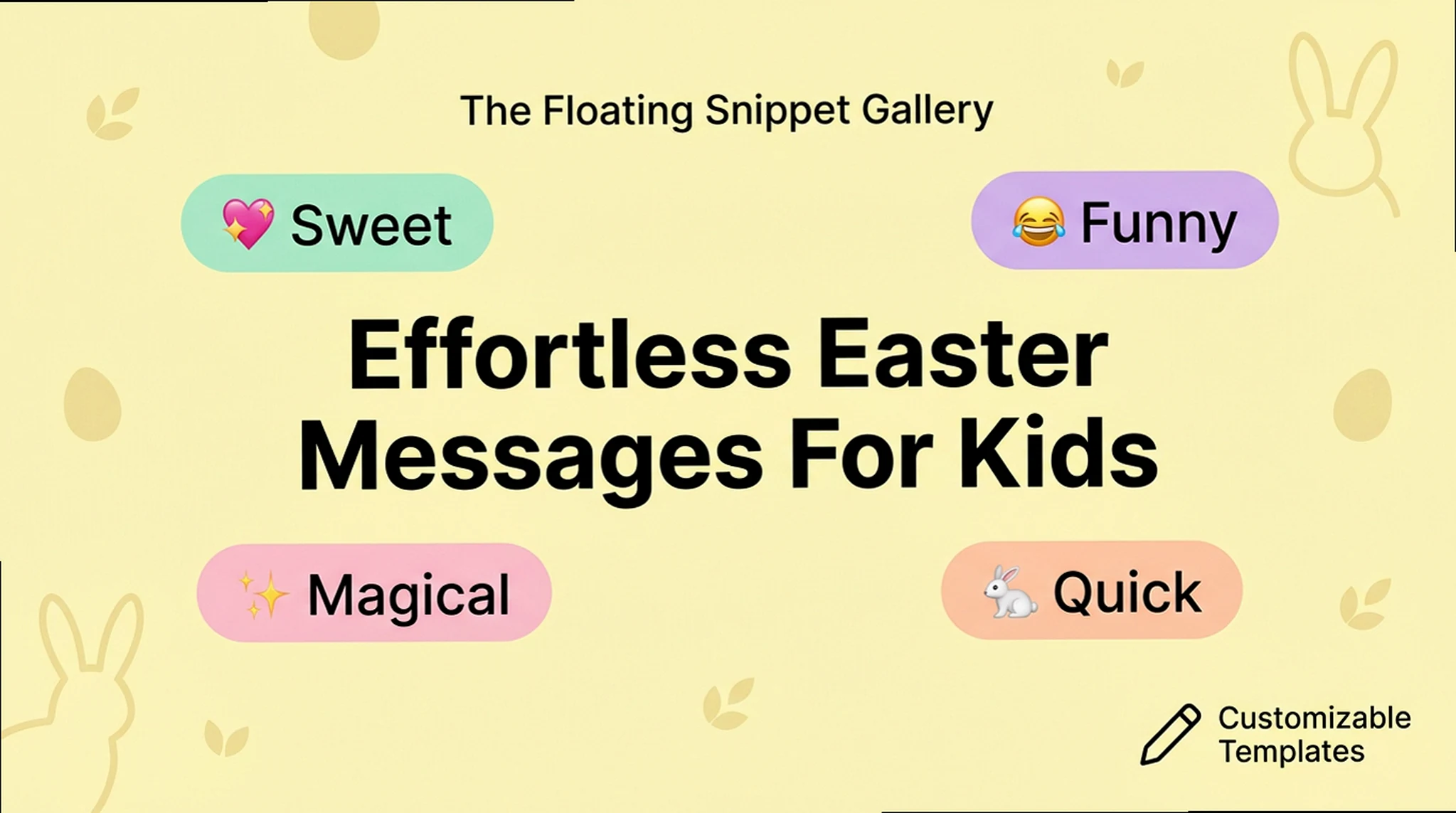 The Floating Snippet Gallery

💖 Sweet

😂 Funny

Effortless Easter Messages For Kids

✨ Magical

🐇 Quick

Customizable Templates